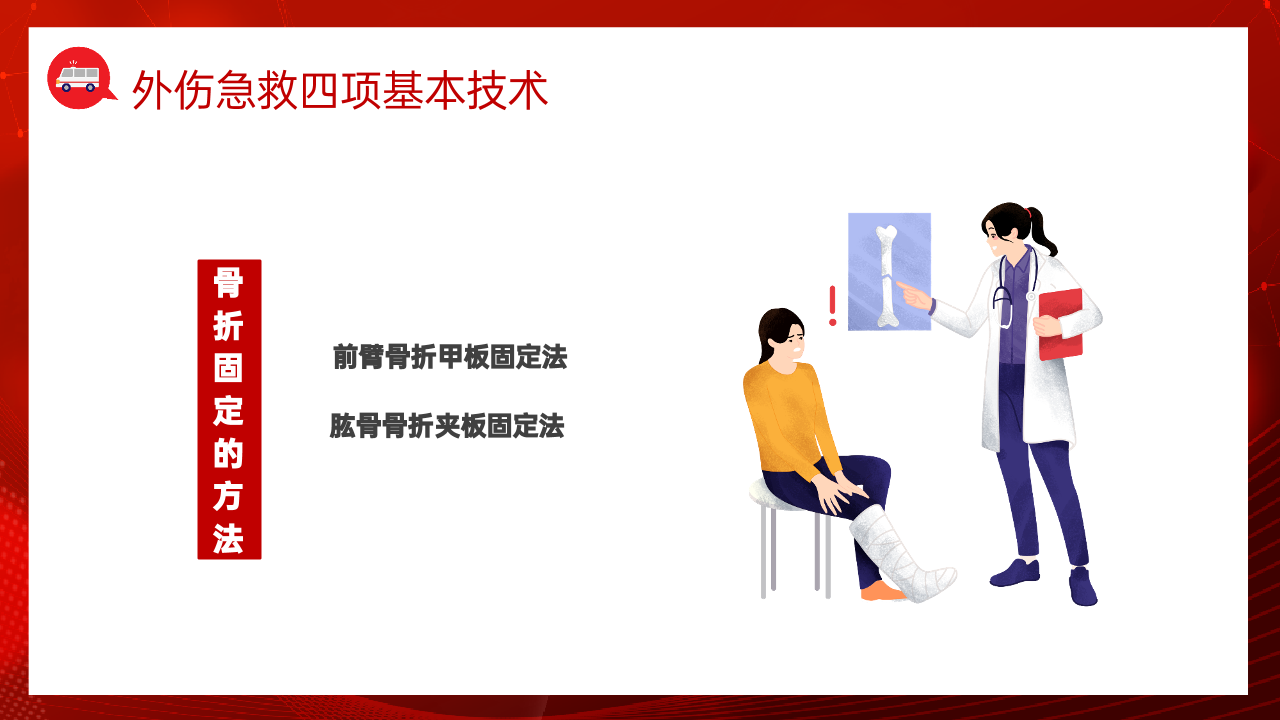 外伤急救四项基本技术

骨折固定的方法

前臂骨折甲板固定法

肱骨骨折夹板固定法